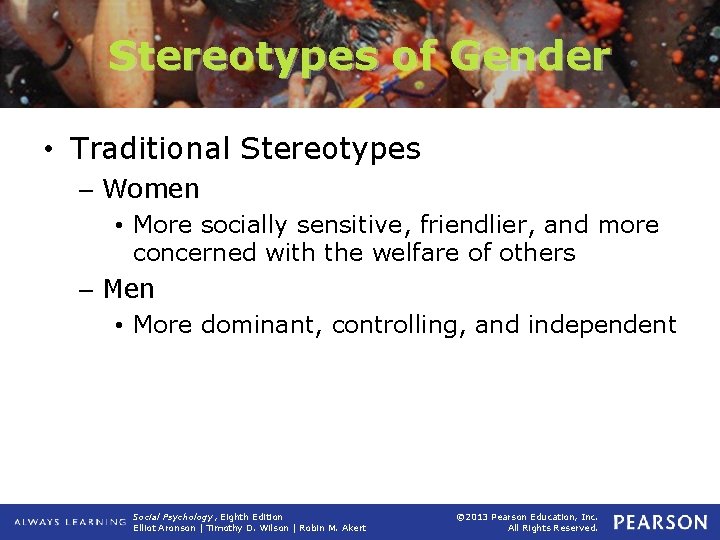 Stereotypes of Gender

• Traditional Stereotypes
– Women
• More socially sensitive, friendlier, and more concerned with the welfare of others
– Men
• More dominant, controlling, and independent

ALWAYS LEARNING
Social Psychology, Eighth Edition
Elliot Aronson | Timothy D. Wilson | Robin M. Akert
©2013 Pearson Education, Inc.
All Rights Reserved.
PEARSON